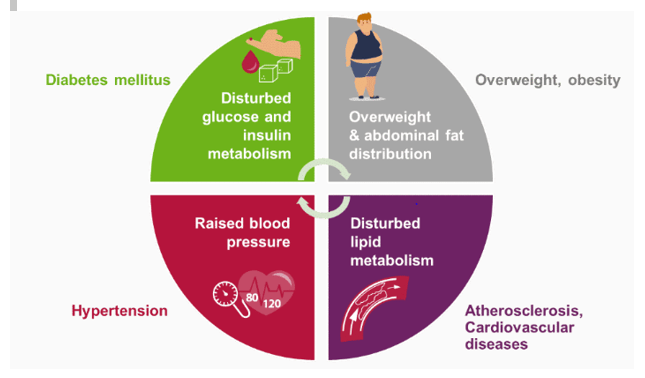 Diabetes mellitus

Disturbed glucose and insulin metabolism

Overweight, obesity

Overweight & abdominal fat distribution

Raised blood pressure

80

120

Hypertension

Disturbed lipid metabolism

Atherosclerosis, Cardiovascular diseases